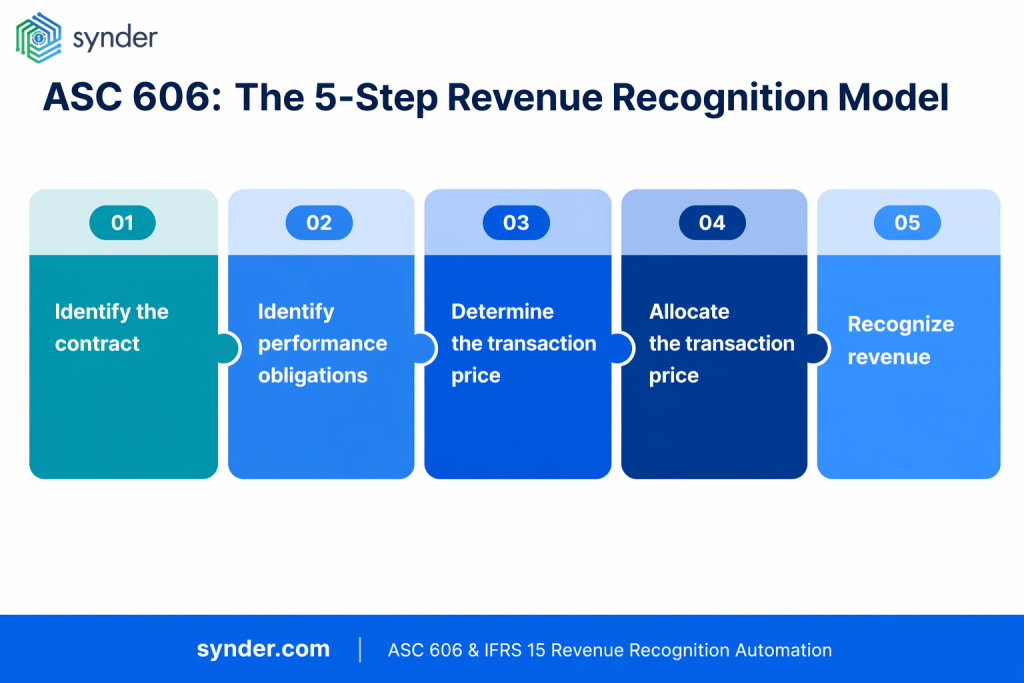 synder

ASC 606: The 5-Step Revenue Recognition Model

01
Identify the contract

02
Identify performance obligations

03
Determine the transaction price

04
Allocate the transaction price

05
Recognize revenue

synder.com | ASC 606 & IFRS 15 Revenue Recognition Automation